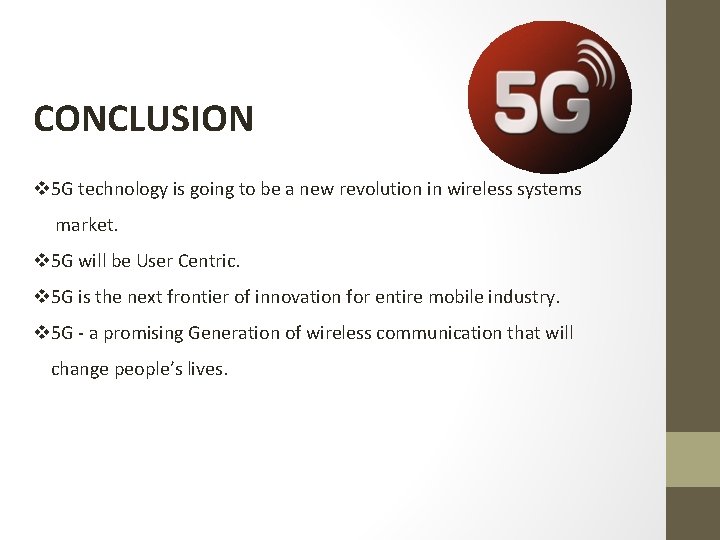 5G

CONCLUSION

❖5G technology is going to be a new revolution in wireless systems market.

❖5G will be User Centric.

❖5G is the next frontier of innovation for entire mobile industry.

❖5G - a promising Generation of wireless communication that will change people's lives.